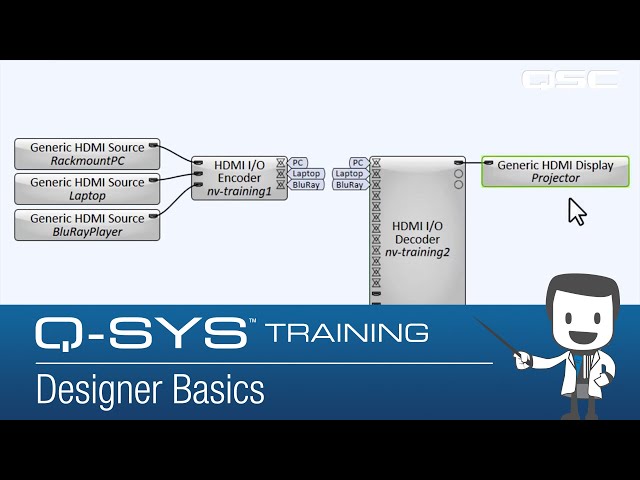 QSC

Generic HDMI Source
RackmountPC

Generic HDMI Source
Laptop

Generic HDMI Source
BluRayPlayer

HDMI I/O
Encoder
nv-training1

PC
Laptop
BluRay

PC
Laptop
BluRay

HDMI I/O
Decoder
nv-training2

Generic HDMI Display
Projector

Q-SYS™ TRAINING

Designer Basics